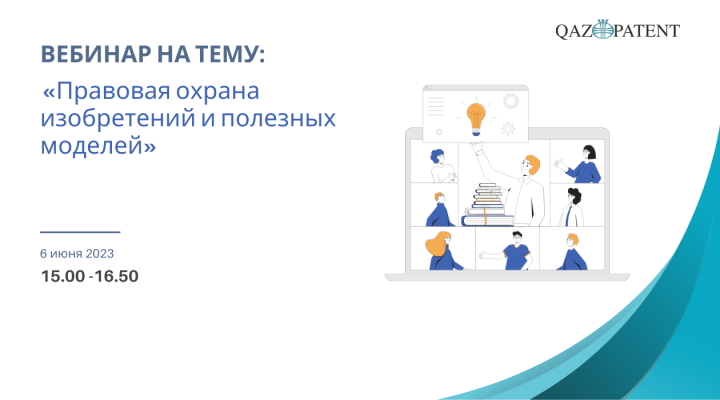 QAZPATENT

ВЕБИНАР НА ТЕМУ:

«Правовая охрана изобретений и полезных моделей»

6 июня 2023

15.00 -16.50